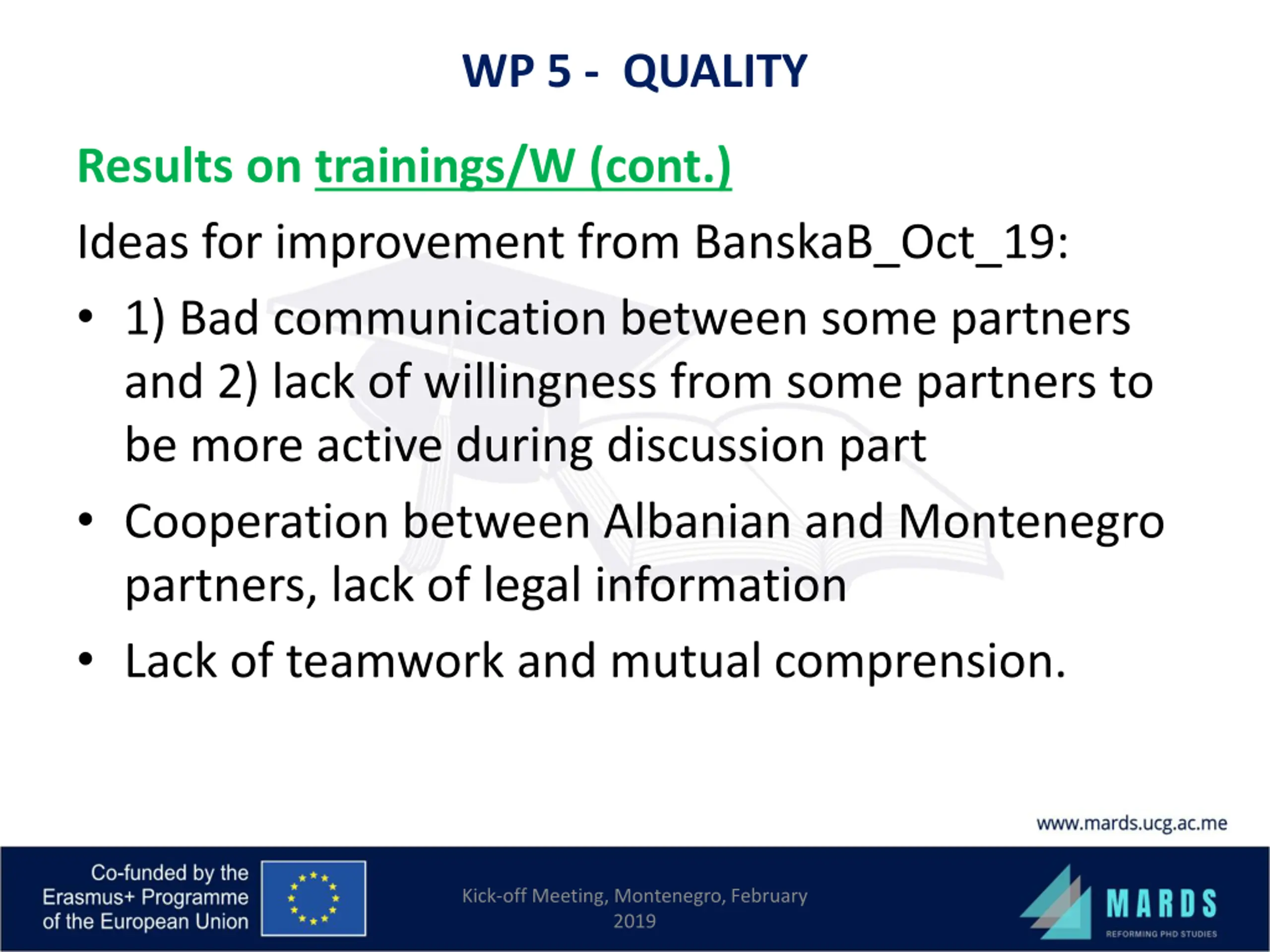 WP 5 - QUALITY

Results on trainings/W (cont.)

Ideas for improvement from BanskaB_Oct_19:

• 1) Bad communication between some partners and 2) lack of willingness from some partners to be more active during discussion part

• Cooperation between Albanian and Montenegro partners, lack of legal information

• Lack of teamwork and mutual comprension.

www.mards.ucg.ac.me

Co-funded by the Erasmus+ Programme of the European Union

Kick-off Meeting, Montenegro, February 2019

MARDS
REFORMING PHD STUDIES